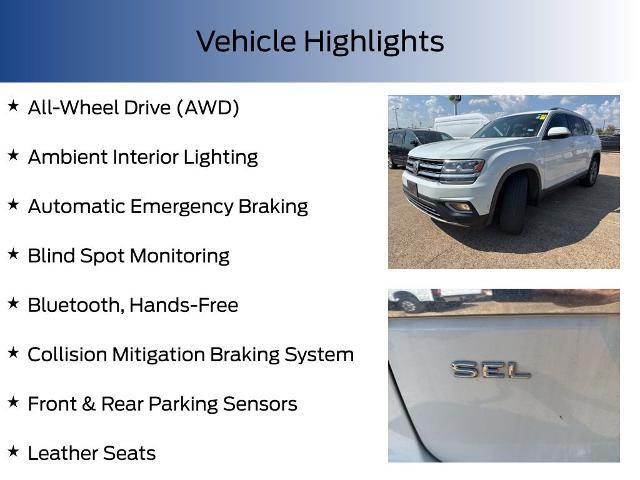 Vehicle Highlights

★ All-Wheel Drive (AWD)

★ Ambient Interior Lighting

★ Automatic Emergency Braking

★ Blind Spot Monitoring

★ Bluetooth, Hands-Free

★ Collision Mitigation Braking System

★ Front & Rear Parking Sensors

★ Leather Seats

SEL